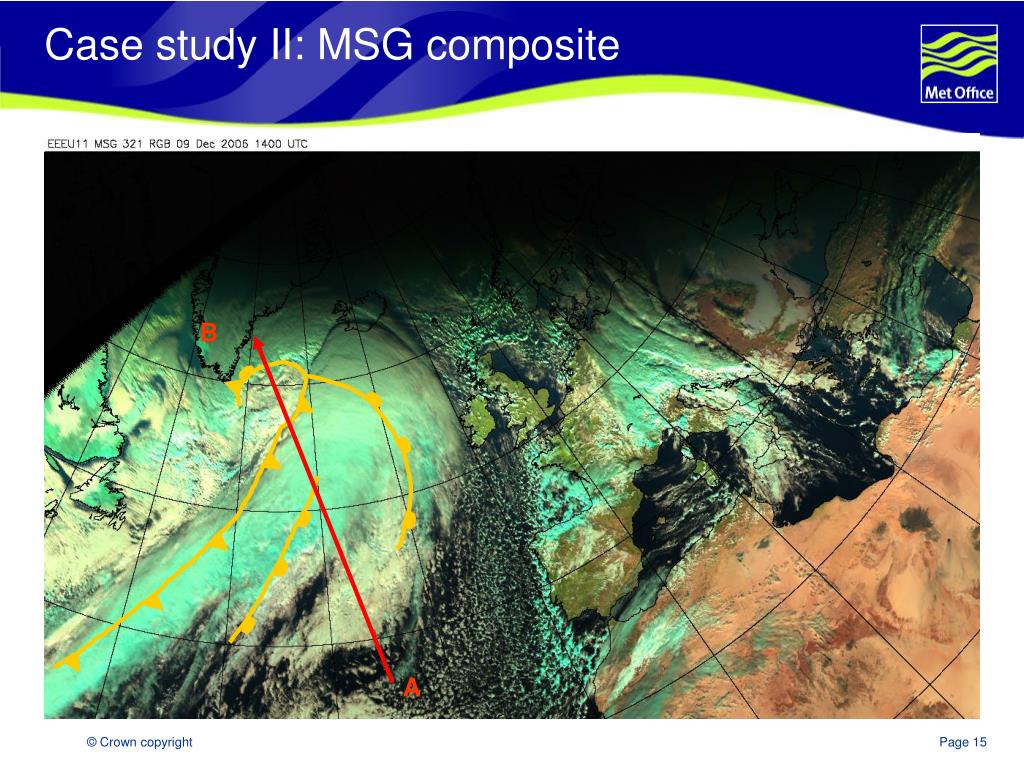 Case study II: MSG composite

Met Office

EEEU11 MSG 321 RGB 09 Dec 2006 1400 UTC

B

A

© Crown copyright

Page 15